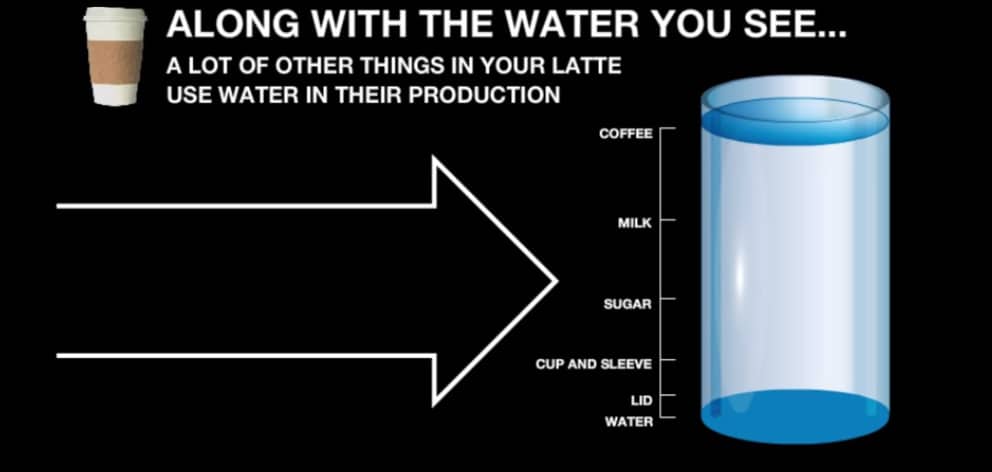 ALONG WITH THE WATER YOU SEE...
A LOT OF OTHER THINGS IN YOUR LATTE USE WATER IN THEIR PRODUCTION

COFFEE
MILK
SUGAR
CUP AND SLEEVE
LID
WATER